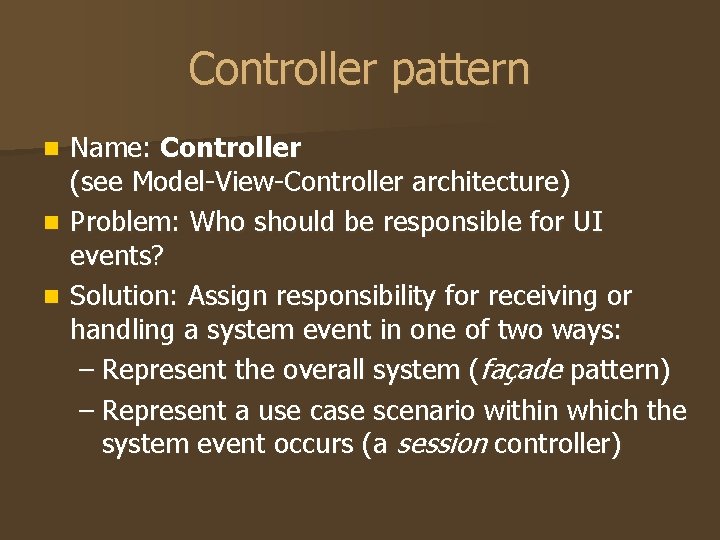 Controller pattern

Name: Controller
(see Model-View-Controller architecture)

Problem: Who should be responsible for UI events?

Solution: Assign responsibility for receiving or handling a system event in one of two ways:

– Represent the overall system (façade pattern)

– Represent a use case scenario within which the system event occurs (a session controller)